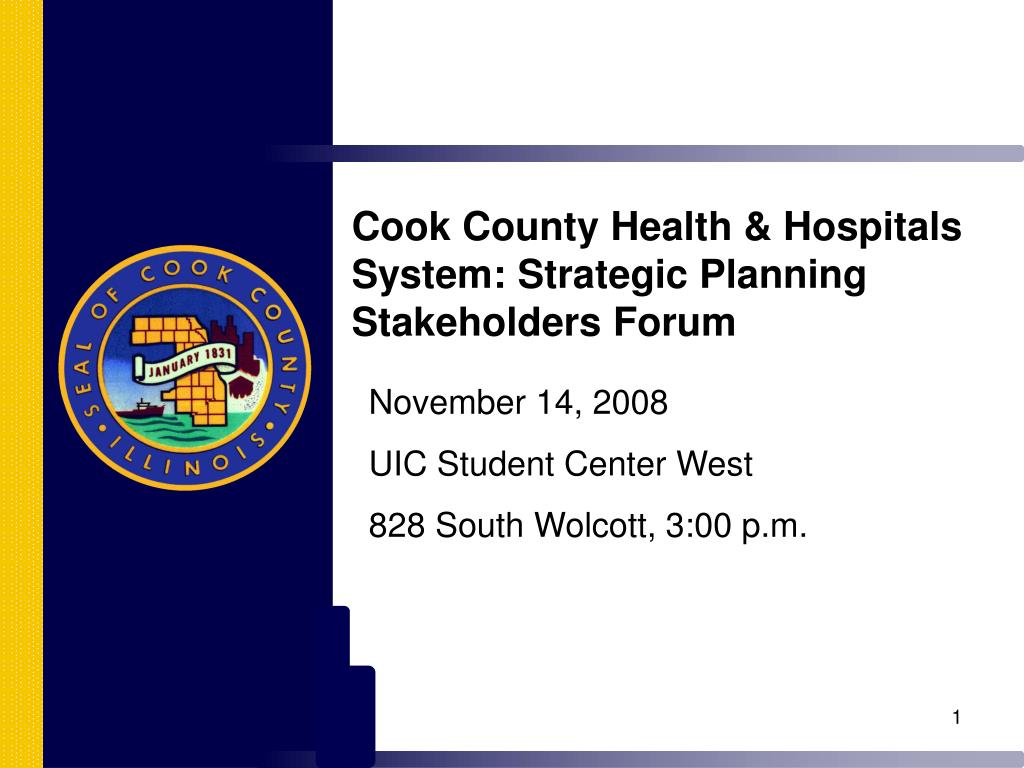 SEAL OF COOK COUNTY
ILLINOIS
JANUARY 1831

Cook County Health & Hospitals System: Strategic Planning Stakeholders Forum

November 14, 2008

UIC Student Center West

828 South Wolcott, 3:00 p.m.

1